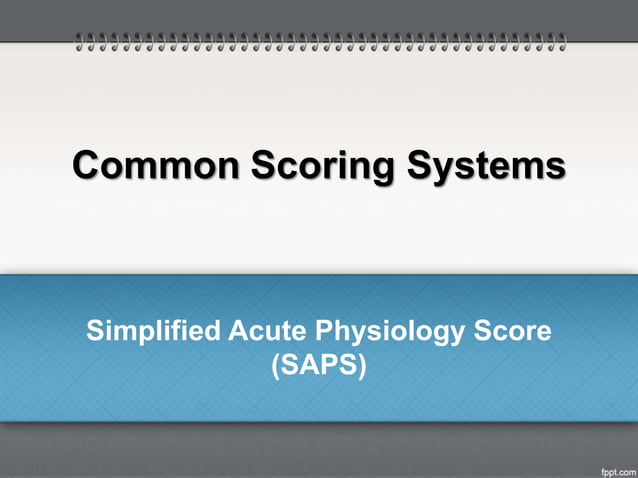 Common Scoring Systems

Simplified Acute Physiology Score (SAPS)

fppt.com